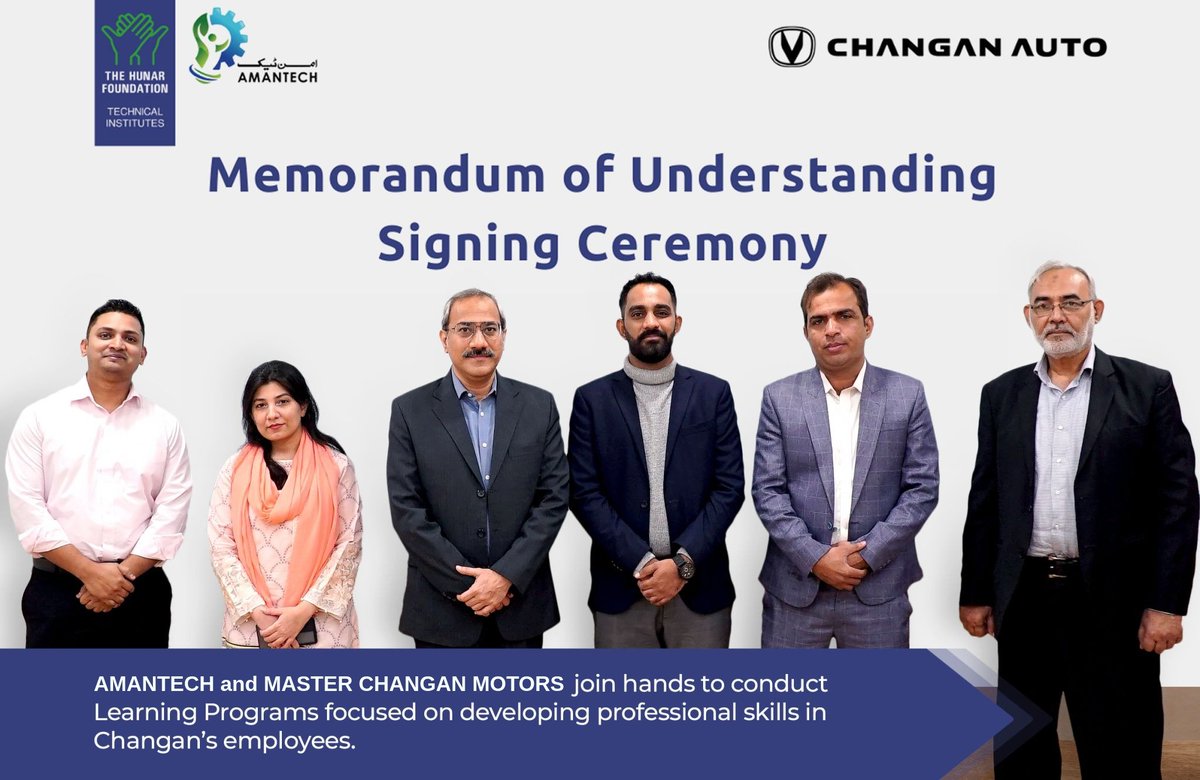 THE HUNAR FOUNDATION
TECHNICAL INSTITUTES

امن ٹیک
AMANTECH

CHANGAN AUTO

Memorandum of Understanding Signing Ceremony

AMANTECH and MASTER CHANGAN MOTORS join hands to conduct Learning Programs focused on developing professional skills in Changan's employees.